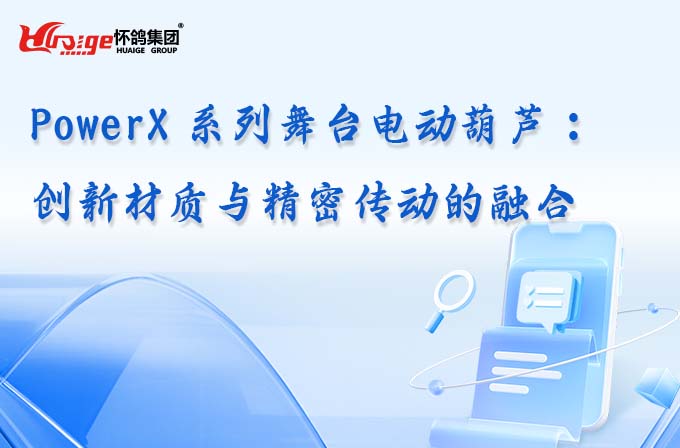 Huaige 怀鸽集团®
HUAIGE GROUP

PowerX 系列舞台电动葫芦：

创新材质与精密传动的融合